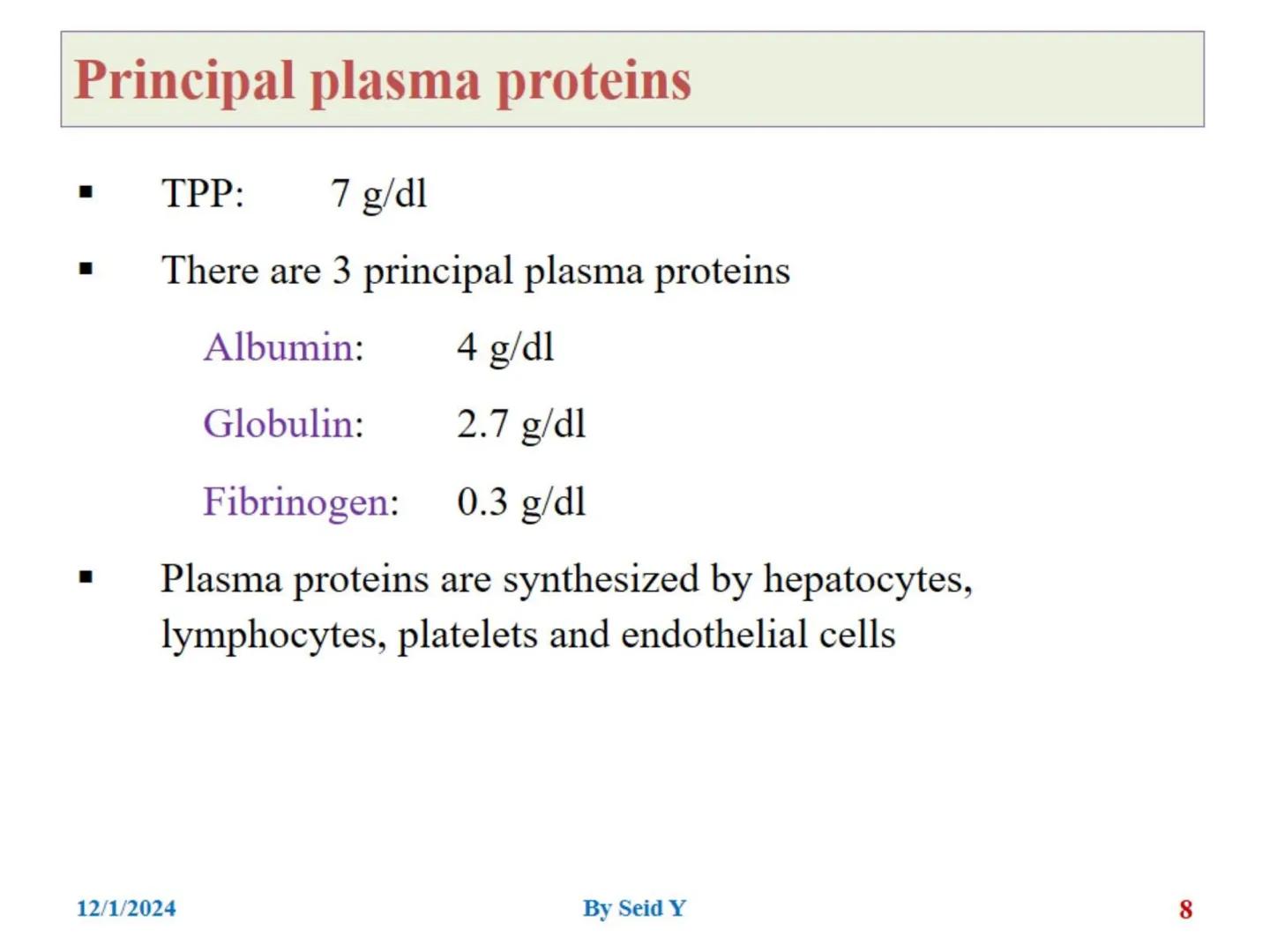 Principal plasma proteins

▪ TPP: 7 g/dl

▪ There are 3 principal plasma proteins

Albumin: 4 g/dl

Globulin: 2.7 g/dl

Fibrinogen: 0.3 g/dl

▪ Plasma proteins are synthesized by hepatocytes, lymphocytes, platelets and endothelial cells

12/1/2024

By Seid Y

8